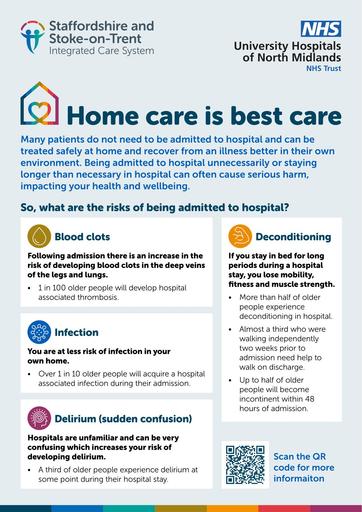 Staffordshire and Stoke-on-Trent
Integrated Care System

NHS
University Hospitals of North Midlands
NHS Trust

Home care is best care

Many patients do not need to be admitted to hospital and can be treated safely at home and recover from an illness better in their own environment. Being admitted to hospital unnecessarily or staying longer than necessary in hospital can often cause serious harm, impacting your health and wellbeing.

So, what are the risks of being admitted to hospital?

Blood clots

Following admission there is an increase in the risk of developing blood clots in the deep veins of the legs and lungs.

• 1 in 100 older people will develop hospital associated thrombosis.

Infection

You are at less risk of infection in your own home.

• Over 1 in 10 older people will acquire a hospital associated infection during their admission.

Delirium (sudden confusion)

Hospitals are unfamiliar and can be very confusing which increases your risk of developing delirium.

• A third of older people experience delirium at some point during their hospital stay.

Deconditioning

If you stay in bed for long periods during a hospital stay, you lose mobility, fitness and muscle strength.

• More than half of older people experience deconditioning in hospital.

• Almost a third who were walking independently two weeks prior to admission need help to walk on discharge.

• Up to half of older people will become incontinent within 48 hours of admission.

Scan the QR code for more informaiton